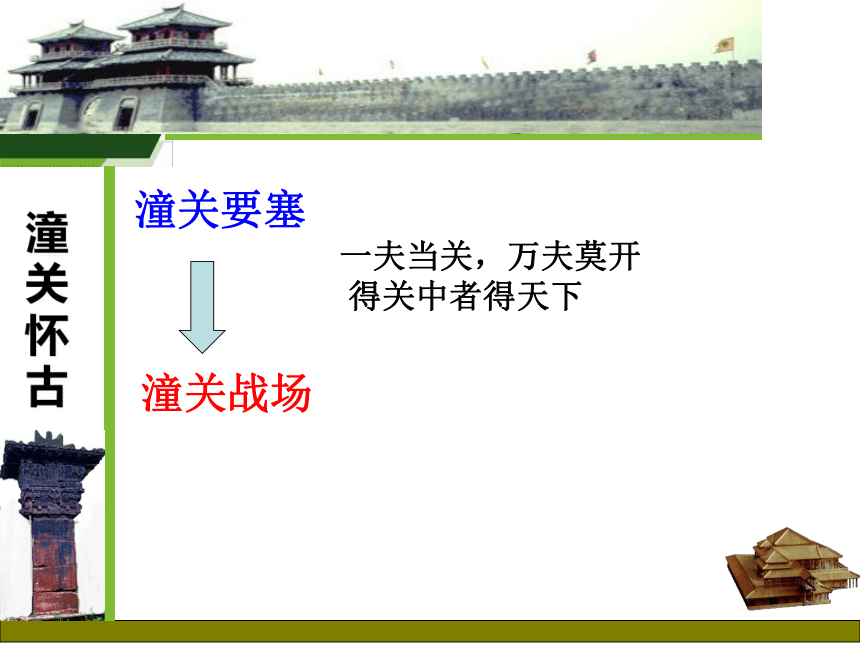 潼关怀古

潼关要塞

一夫当关，万夫莫开
得关中者得天下

潼关战场